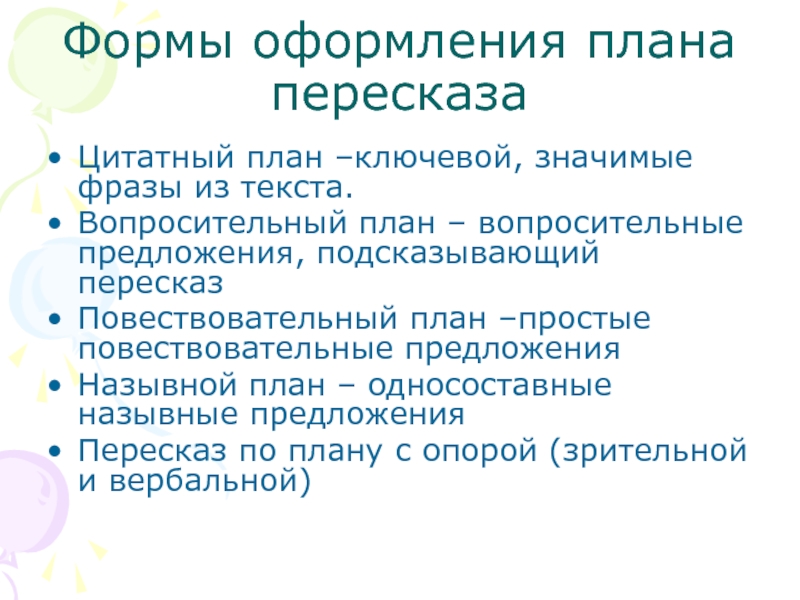 Формы оформления плана пересказа

• Цитатный план –ключевой, значимые фразы из текста.
• Вопросительный план – вопросительные предложения, подсказывающий пересказ
• Повествовательный план –простые повествовательные предложения
• Назывной план – односоставные назывные предложения
• Пересказ по плану с опорой (зрительной и вербальной)